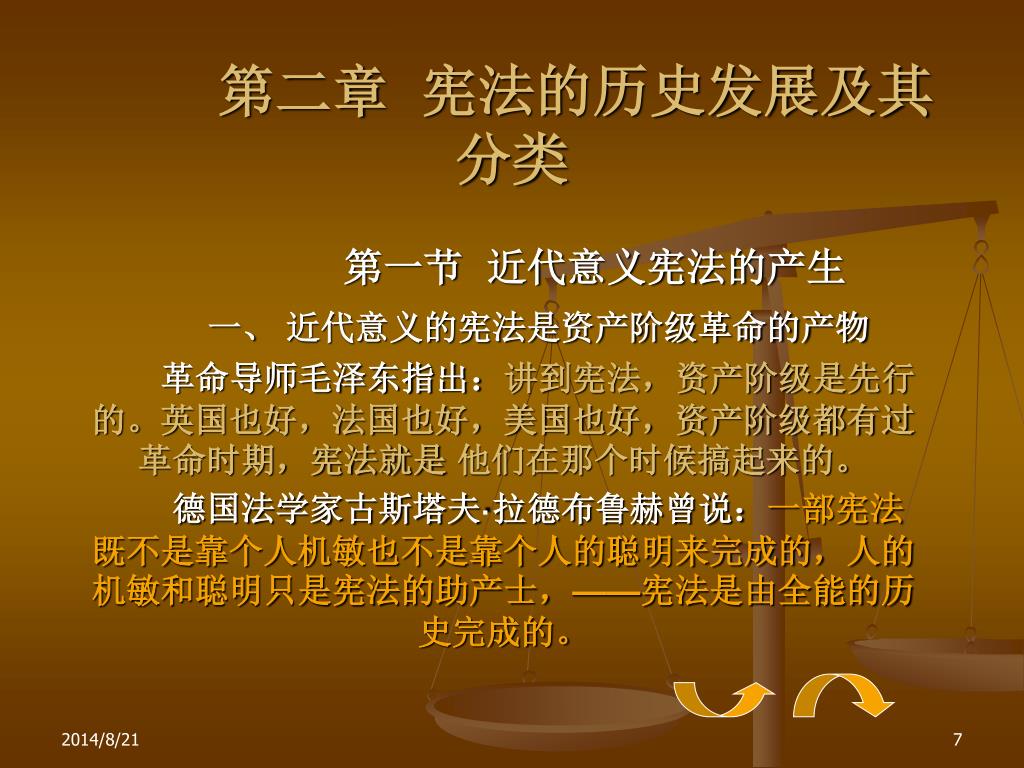 第二章 宪法的历史发展及其分类

第一节 近代意义宪法的产生

一、 近代意义的宪法是资产阶级革命的产物

革命导师毛泽东指出：讲到宪法，资产阶级是先行的。英国也好，法国也好，美国也好，资产阶级都有过革命时期，宪法就是 他们在那个时候搞起来的。

德国法学家古斯塔夫·拉德布鲁赫曾说：一部宪法既不是靠个人机敏也不是靠个人的聪明来完成的，人的机敏和聪明只是宪法的助产士，——宪法是由全能的历史完成的。

2014/8/21

7